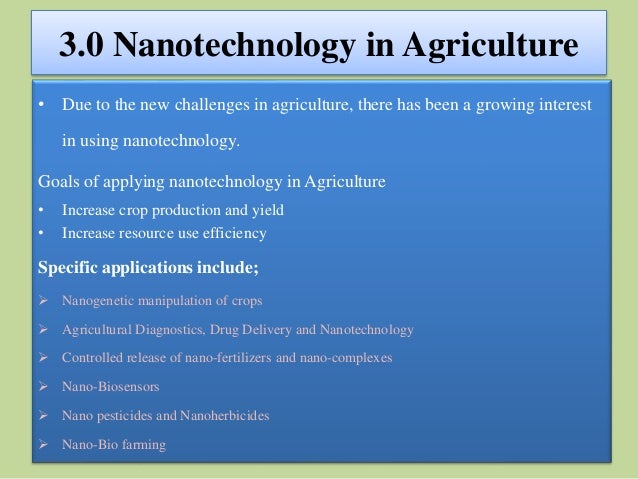 3.0 Nanotechnology in Agriculture

• Due to the new challenges in agriculture, there has been a growing interest in using nanotechnology.

Goals of applying nanotechnology in Agriculture

• Increase crop production and yield
• Increase resource use efficiency

Specific applications include;

➢ Nanogenetic manipulation of crops
➢ Agricultural Diagnostics, Drug Delivery and Nanotechnology
➢ Controlled release of nano-fertilizers and nano-complexes
➢ Nano-Biosensors
➢ Nano pesticides and Nanoherbicides
➢ Nano-Bio farming